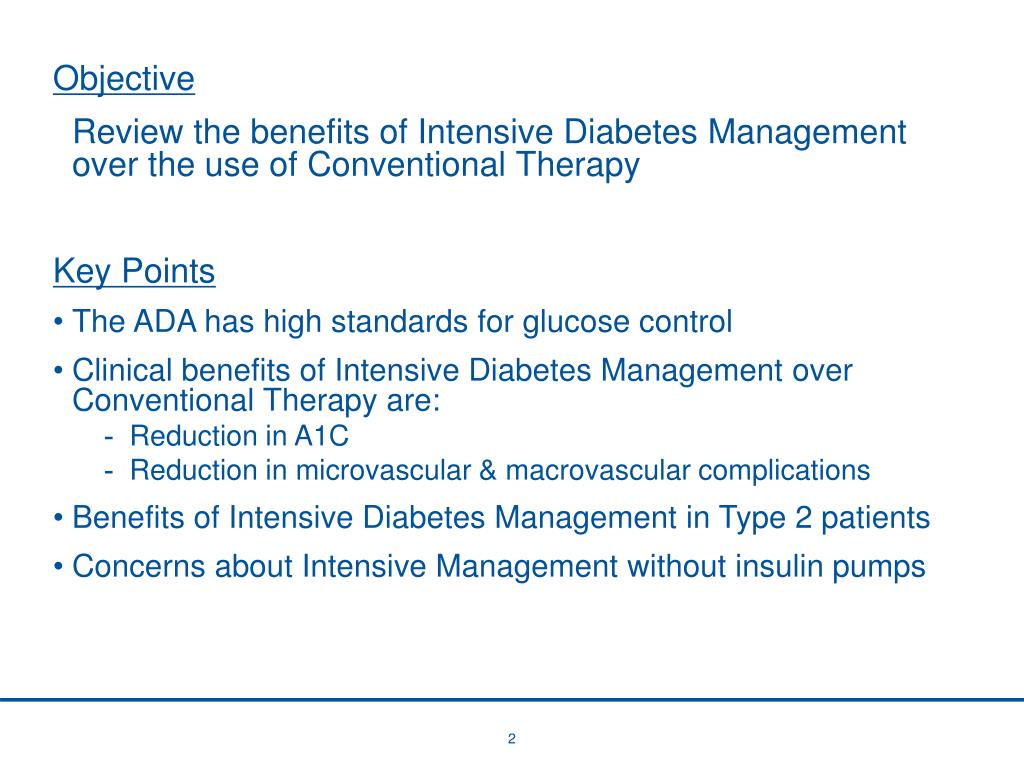 Objective

Review the benefits of Intensive Diabetes Management over the use of Conventional Therapy

Key Points

• The ADA has high standards for glucose control

• Clinical benefits of Intensive Diabetes Management over Conventional Therapy are:

- Reduction in A1C
- Reduction in microvascular & macrovascular complications

• Benefits of Intensive Diabetes Management in Type 2 patients

• Concerns about Intensive Management without insulin pumps

2